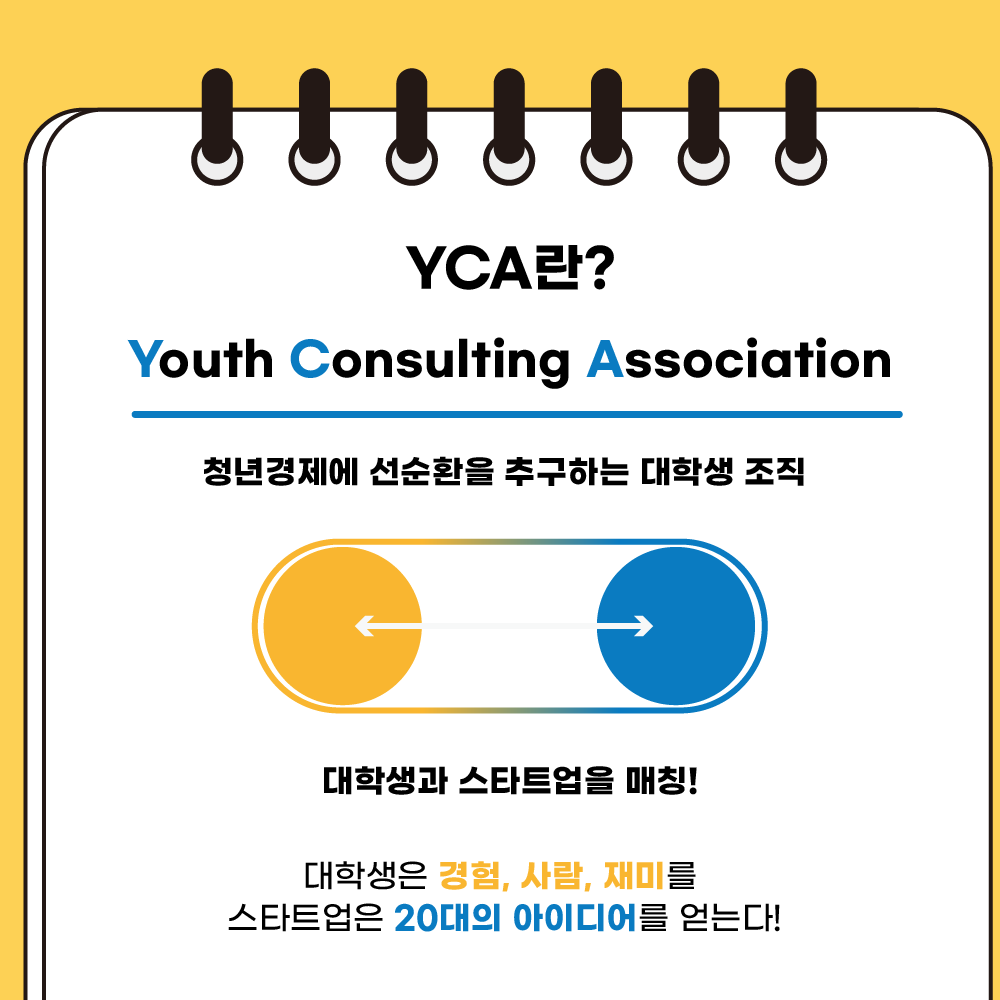 YCA란?

Youth Consulting Association

청년경제에 선순환을 추구하는 대학생 조직

대학생과 스타트업을 매칭!

대학생은 경험, 사람, 재미를
스타트업은 20대의 아이디어를 얻는다!